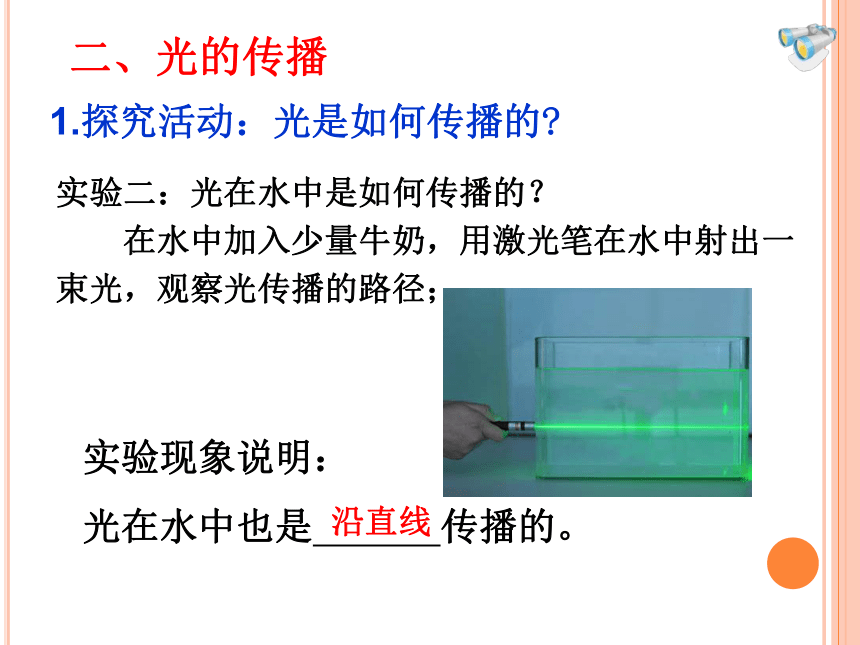 二、光的传播

1.探究活动：光是如何传播的?

实验二：光在水中是如何传播的？

在水中加入少量牛奶，用激光笔在水中射出一束光，观察光传播的路径；

实验现象说明：

光在水中也是沿直线传播的。